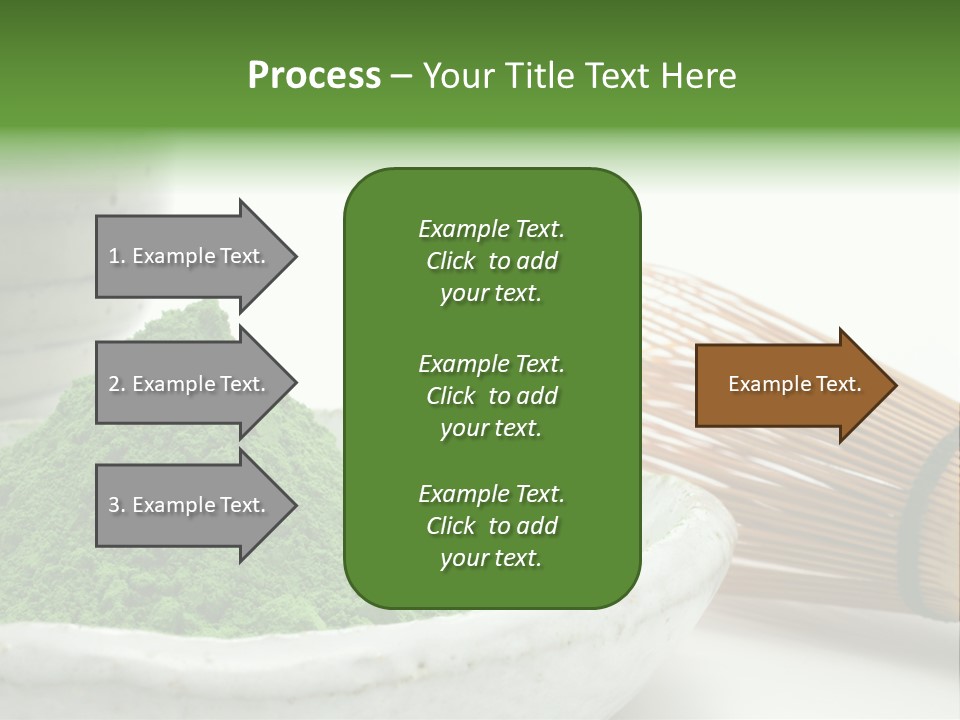 Process – Your Title Text Here

1. Example Text.

2. Example Text.

3. Example Text.

Example Text. Click to add your text.

Example Text. Click to add your text.

Example Text. Click to add your text.

Example Text.